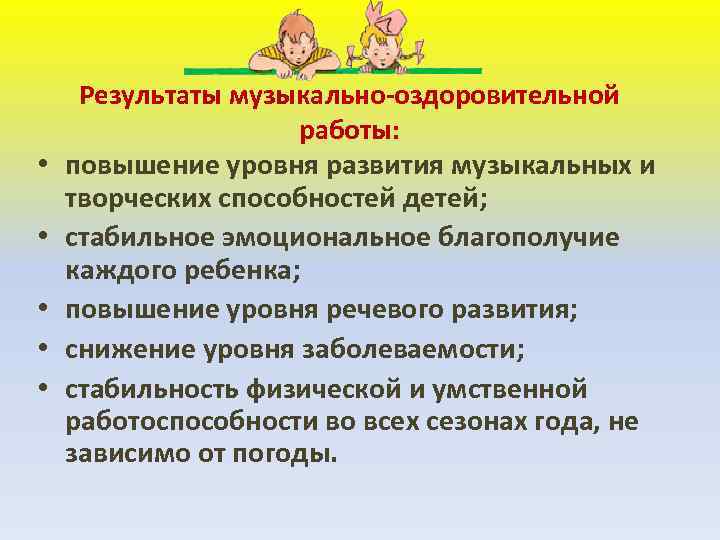 Результаты музыкально-оздоровительной работы:

• повышение уровня развития музыкальных и творческих способностей детей;
• стабильное эмоциональное благополучие каждого ребенка;
• повышение уровня речевого развития;
• снижение уровня заболеваемости;
• стабильность физической и умственной работоспособности во всех сезонах года, не зависимо от погоды.